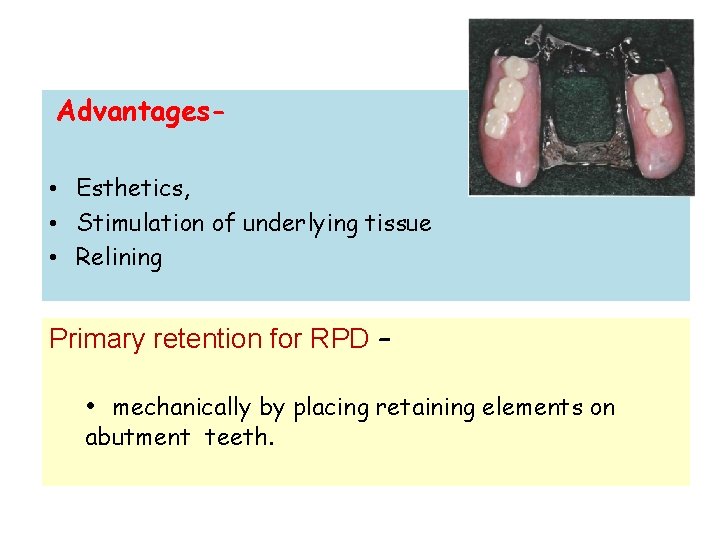 Advantages-

• Esthetics,
• Stimulation of underlying tissue
• Relining

Primary retention for RPD –

• mechanically by placing retaining elements on abutment teeth.